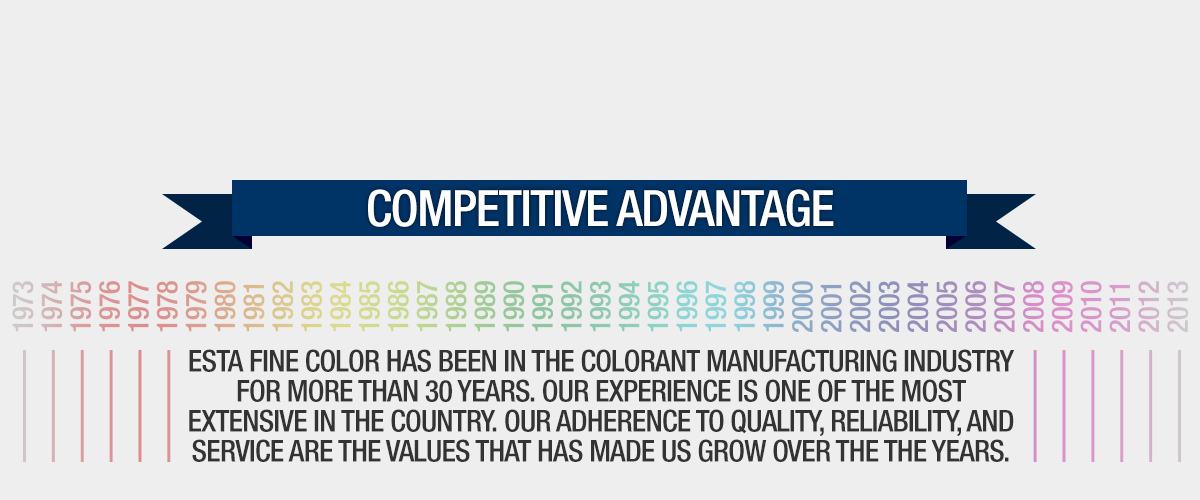 COMPETITIVE ADVANTAGE

1973 1974 1975 1976 1977 1978 1979 1980 1981 1982 1983 1984 1985 1986 1987 1988 1989 1990 1991 1992 1993 1994 1995 1996 1997 1998 1999 2000 2001 2002 2003 2004 2005 2006 2007 2008 2009 2010 2011 2012 2013

ESTA FINE COLOR HAS BEEN IN THE COLORANT MANUFACTURING INDUSTRY FOR MORE THAN 30 YEARS. OUR EXPERIENCE IS ONE OF THE MOST EXTENSIVE IN THE COUNTRY. OUR ADHERENCE TO QUALITY, RELIABILITY, AND SERVICE ARE THE VALUES THAT HAS MADE US GROW OVER THE THE YEARS.